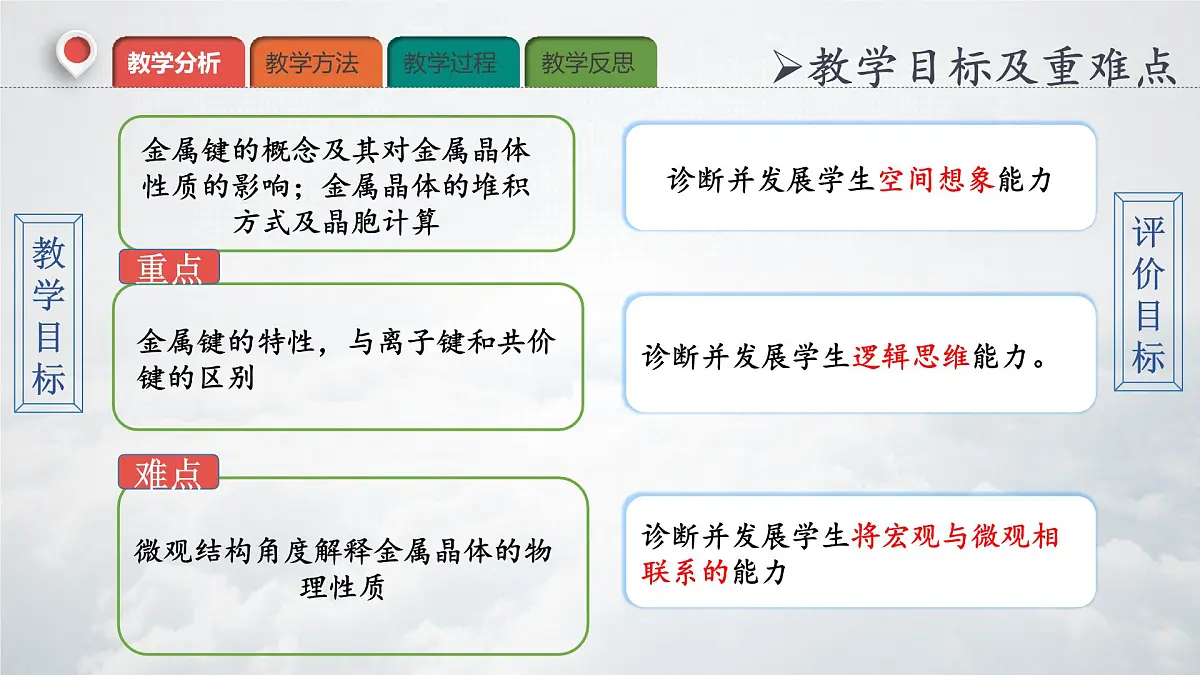 教学分析 教学方法 教学过程 教学反思

➢教学目标及重难点

教学目标

金属键的概念及其对金属晶体性质的影响；金属晶体的堆积方式及晶胞计算

重点

金属键的特性，与离子键和共价键的区别

难点

微观结构角度解释金属晶体的物理性质

诊断并发展学生空间想象能力

诊断并发展学生逻辑思维能力。

诊断并发展学生将宏观与微观相联系的能力

评价目标